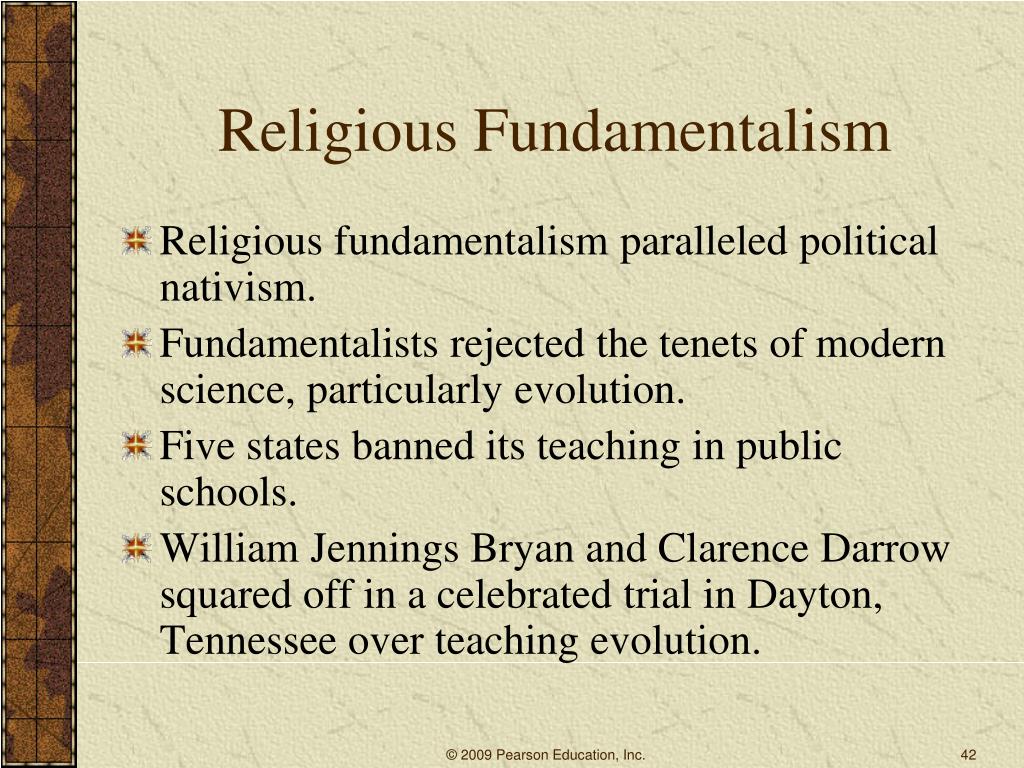 Religious Fundamentalism

Religious fundamentalism paralleled political nativism.

Fundamentalists rejected the tenets of modern science, particularly evolution.

Five states banned its teaching in public schools.

William Jennings Bryan and Clarence Darrow squared off in a celebrated trial in Dayton, Tennessee over teaching evolution.

© 2009 Pearson Education, Inc.

42